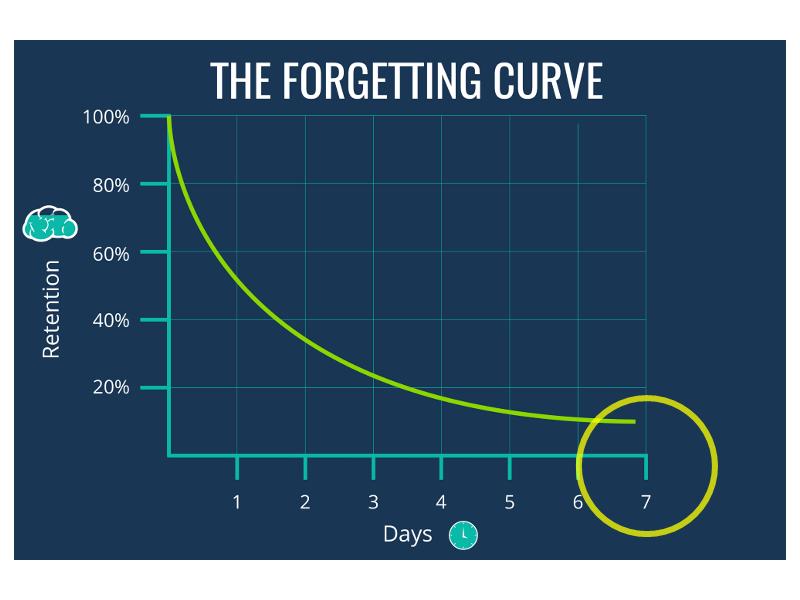 THE FORGETTING CURVE

100%
80%
60%
40%
20%

Retention

1
2
3
4
5
6
7

Days